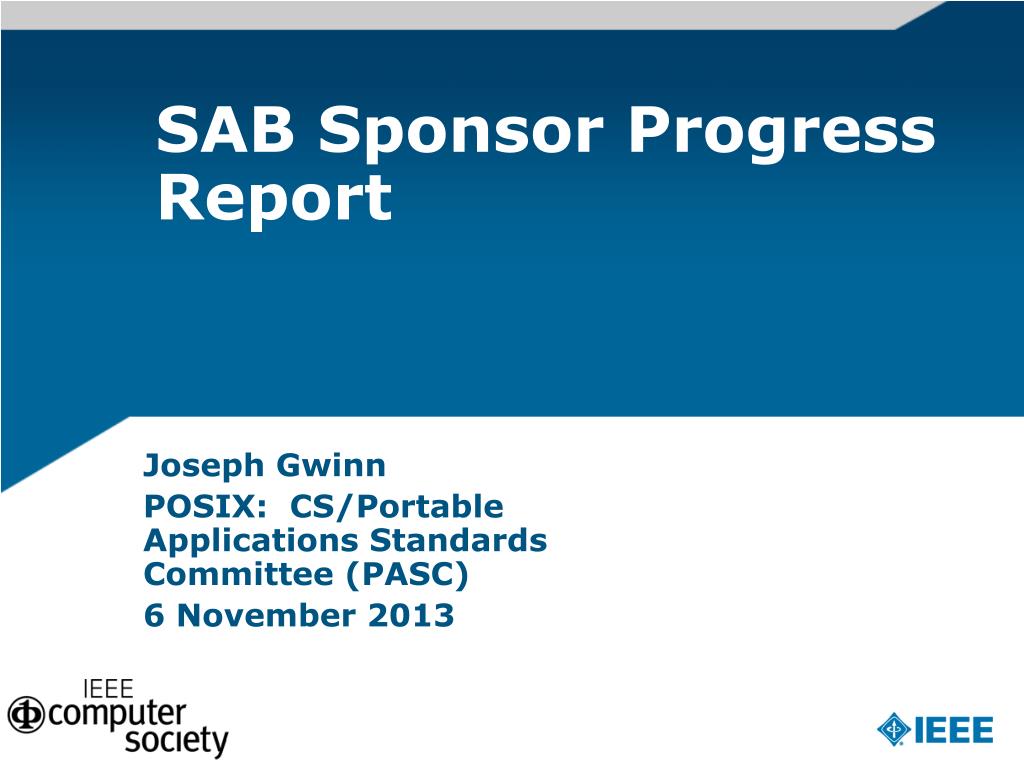 SAB Sponsor Progress Report

Joseph Gwinn

POSIX: CS/Portable Applications Standards Committee (PASC)

6 November 2013

IEEE computer society

IEEE